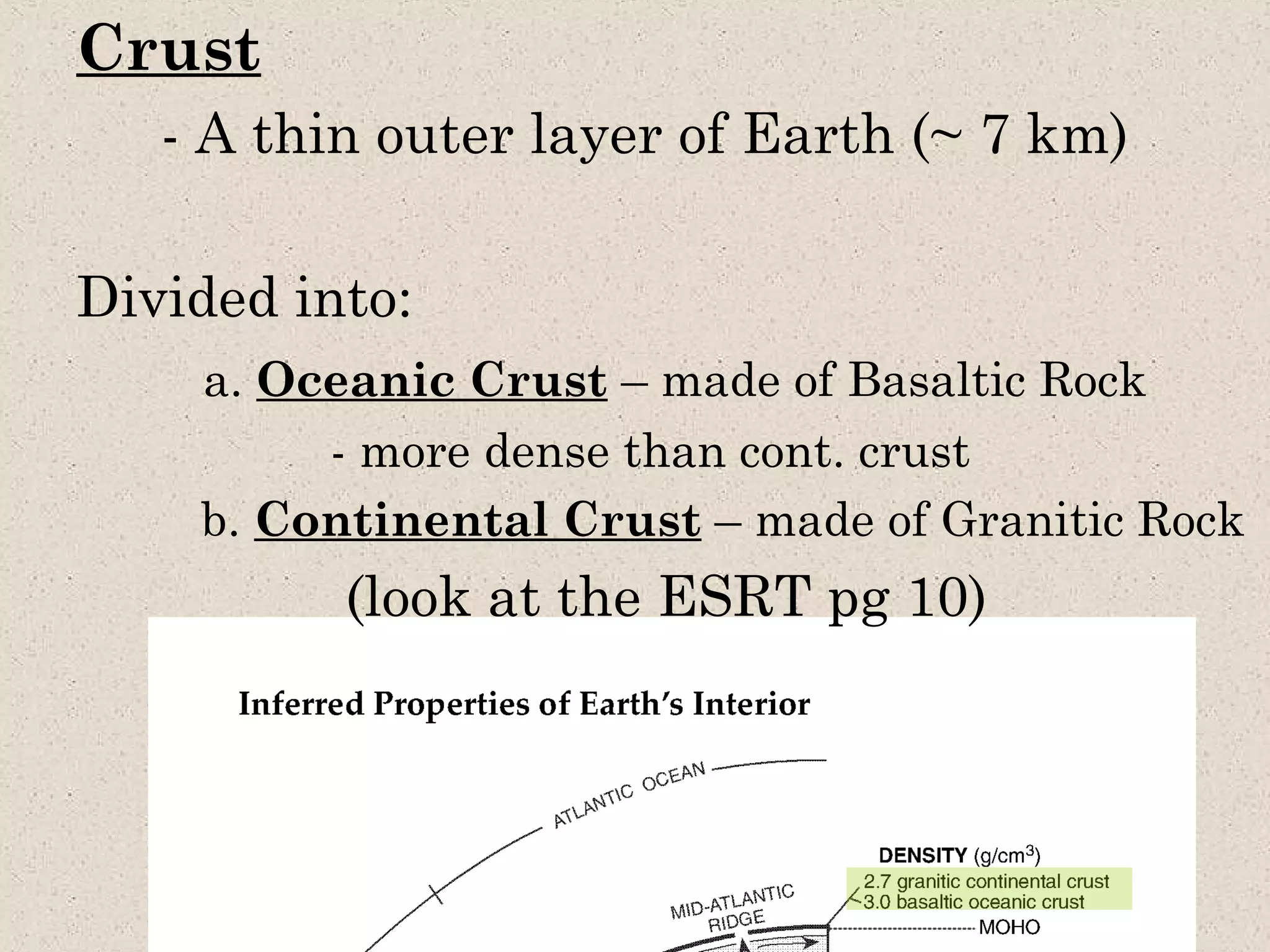 Crust

- A thin outer layer of Earth (~ 7 km)

Divided into:

a. Oceanic Crust – made of Basaltic Rock

- more dense than cont. crust

b. Continental Crust – made of Granitic Rock

(look at the ESRT pg 10)

Inferred Properties of Earth's Interior

ATLANTIC OCEAN

MID-ATLANTIC RIDGE

DENSITY (g/cm$^3$)

2.7 granitic continental crust
3.0 basaltic oceanic crust

MOHO